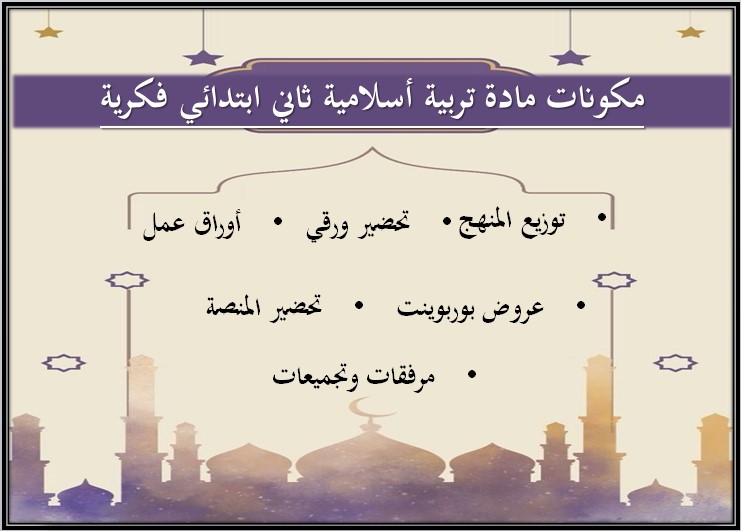 مكونات مادة تربية أسلامية ثاني ابتدائي فكرية

• توزيع المنهج • تحضير ورقي • أوراق عمل

• عروض بوربوينت • تحضير المنصة

• مرفقات وتجميعات